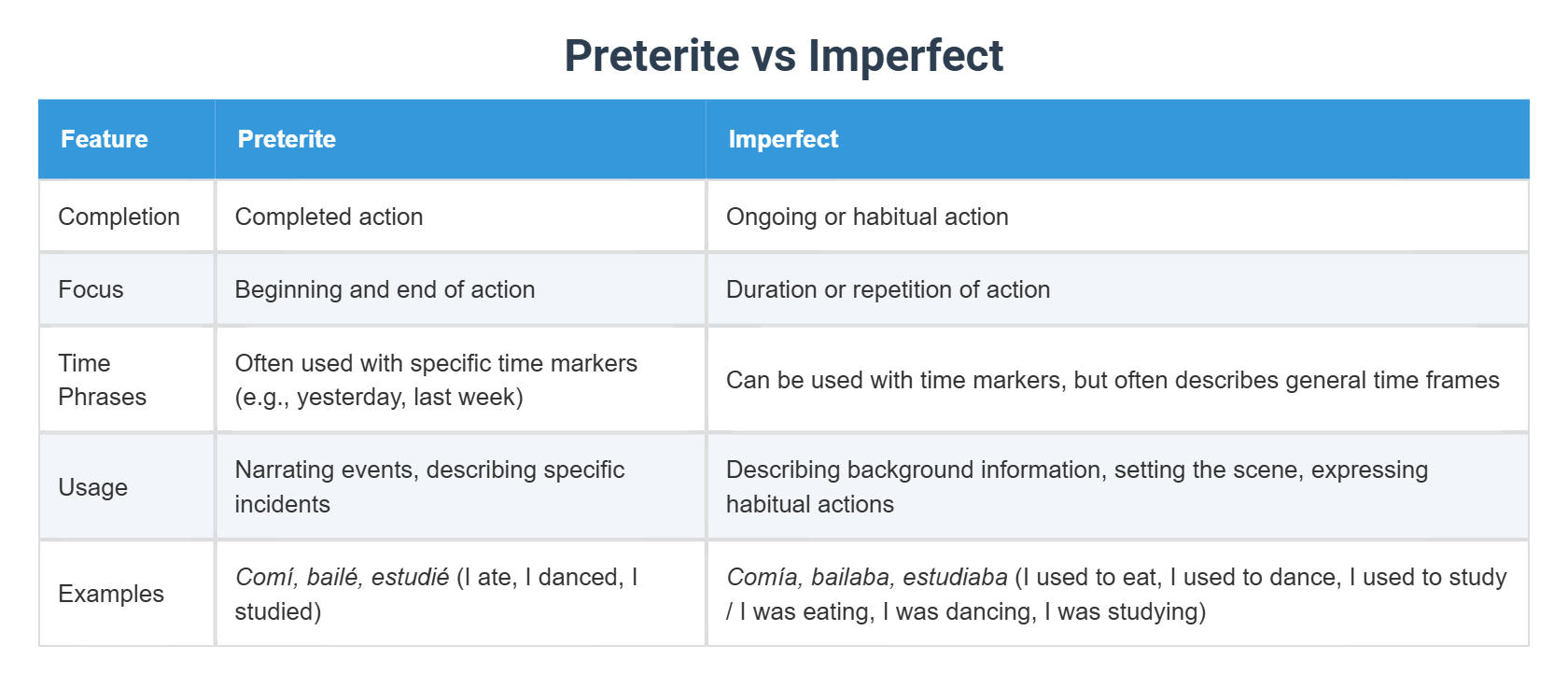 Preterite vs Imperfect

| Feature | Preterite | Imperfect |
|---|---|---|
| Completion | Completed action | Ongoing or habitual action |
| Focus | Beginning and end of action | Duration or repetition of action |
| Time Phrases | Often used with specific time markers (e.g., yesterday, last week) | Can be used with time markers, but often describes general time frames |
| Usage | Narrating events, describing specific incidents | Describing background information, setting the scene, expressing habitual actions |
| Examples | Comí, bailé, estudié (I ate, I danced, I studied) | Comía, bailaba, estudiaba (I used to eat, I used to dance, I used to study / I was eating, I was dancing, I was studying) |